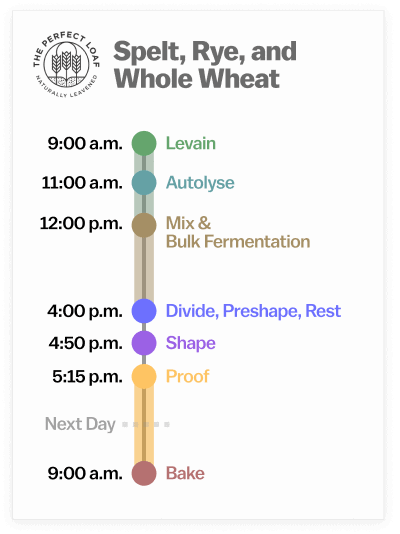 THE PERFECT LOAF
NATURALLY LEAVENED

Spelt, Rye, and Whole Wheat

9:00 a.m. Levain
11:00 a.m. Autolyse
12:00 p.m. Mix & Bulk Fermentation
4:00 p.m. Divide, Preshape, Rest
4:50 p.m. Shape
5:15 p.m. Proof
Next Day
9:00 a.m. Bake